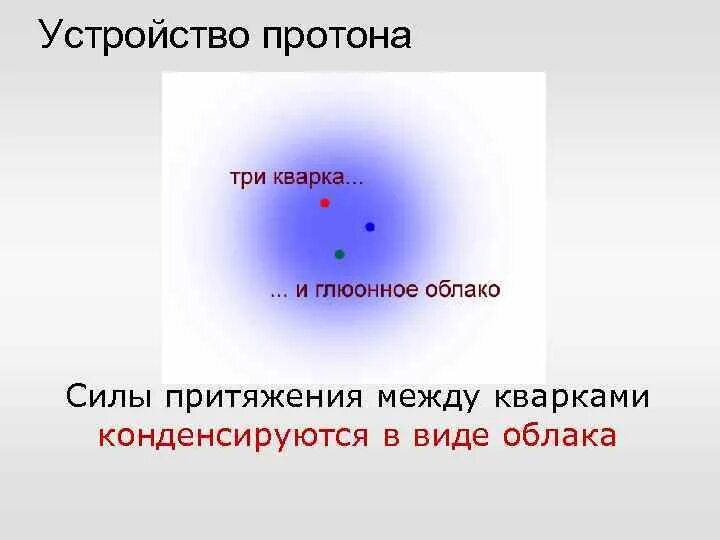 Устройство протона

три кварка...

... и глюонное облако

Силы притяжения между кварками конденсируются в виде облака